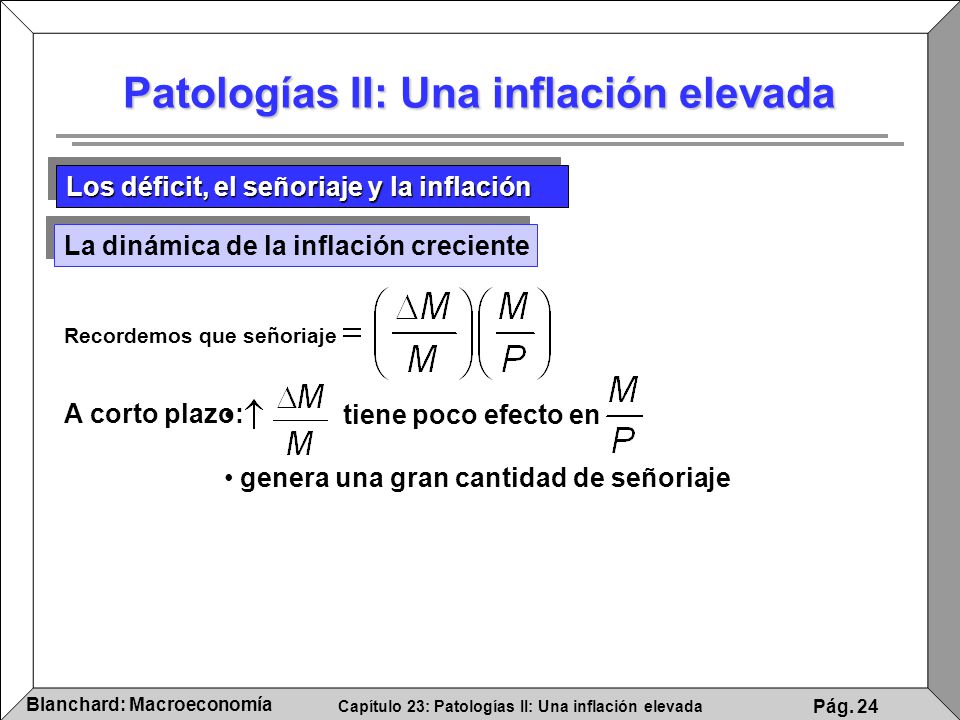 Patologías II: Una inflación elevada

Los déficit, el señoriaje y la inflación

La dinámica de la inflación creciente

Recordemos que señoriaje $= \left(\frac{\Delta M}{M}\right)\left(\frac{M}{P}\right)$

A corto plazo: $\uparrow \frac{\Delta M}{M}$ tiene poco efecto en $\frac{M}{P}$

• genera una gran cantidad de señoriaje

Blanchard: Macroeconomía Capítulo 23: Patologías II: Una inflación elevada Pág. 24